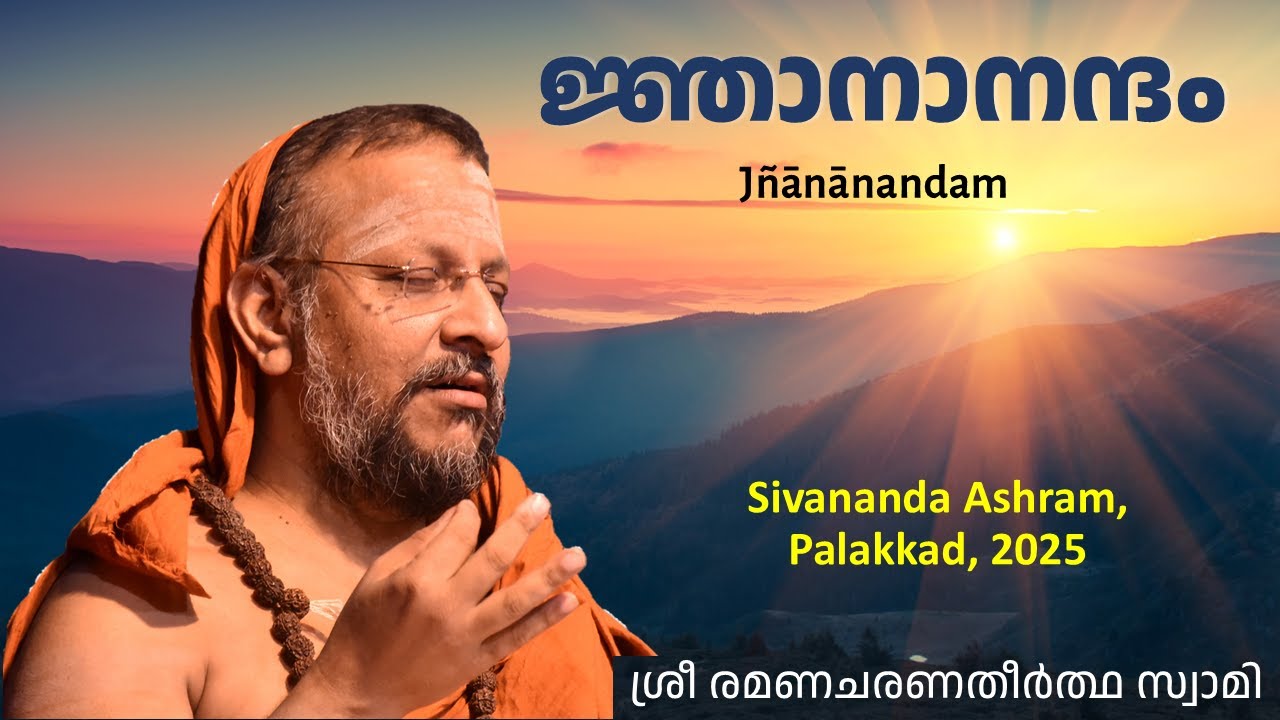 ജ്ഞാനാനന്ദം

Jñānānandam

Sivananda Ashram, Palakkad, 2025

ശ്രീ രമണചരണതീർത്ഥ സ്വാമി